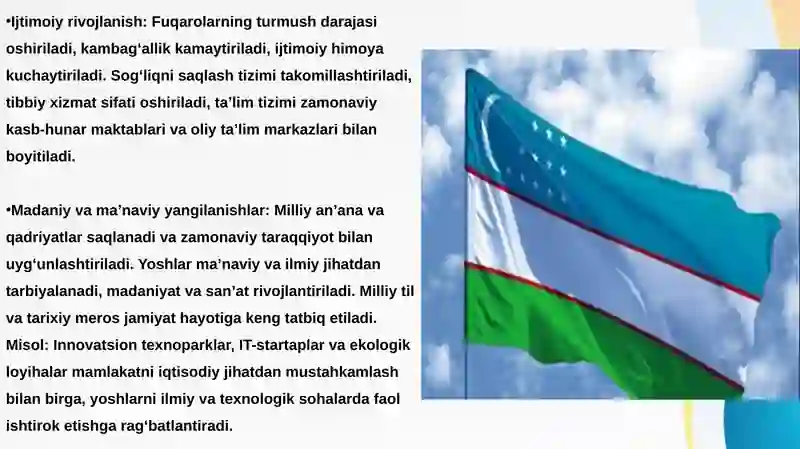 •Ijtimoiy rivojlanish: Fuqarolarning turmush darajasi oshiriladi, kambag‘allik kamaytiriladi, ijtimoiy himoya kuchaytiriladi. Sog‘liqni saqlash tizimi takomillashtiriladi, tibbiy xizmat sifati oshiriladi, ta’lim tizimi zamonaviy kasb-hunar maktablari va oliy ta’lim markazlari bilan boyitiladi.

•Madaniy va ma’naviy yangilanishlar: Milliy an’ana va qadriyatlar saqlanadi va zamonaviy taraqqiyot bilan uyg‘unlashtiriladi. Yoshlar ma’naviy va ilmiy jihatdan tarbiyalanadi, madaniyat va san’at rivojlantiriladi. Milliy til va tarixiy meros jamiyat hayotiga keng tatbiq etiladi. Misol: Innovatsion texnoparklar, IT-startaplar va ekologik loyihalar mamlakatni iqtisodiy jihatdan mustahkamlash bilan birga, yoshlarni ilmiy va texnologik sohalarda faol ishtirok etishga rag‘batlantiradi.